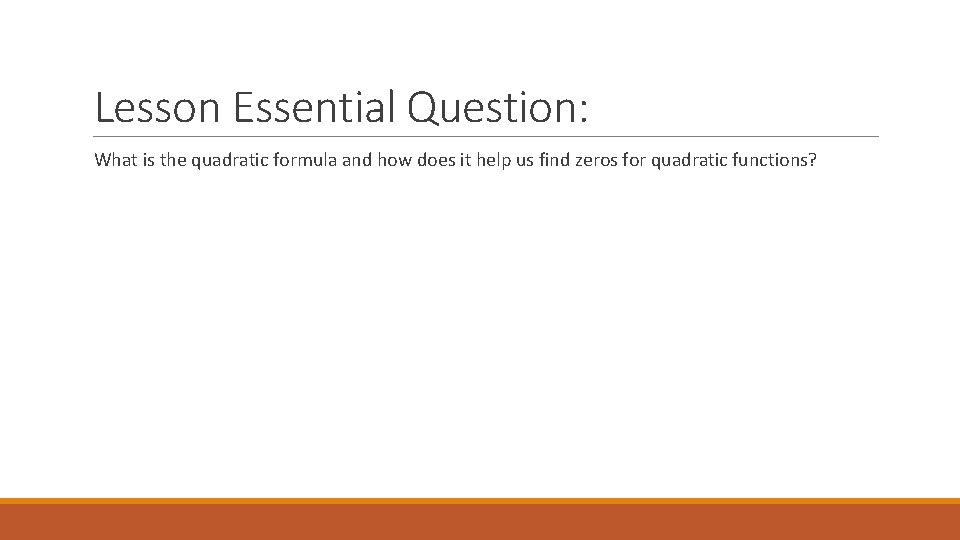 Lesson Essential Question:

What is the quadratic formula and how does it help us find zeros for quadratic functions?